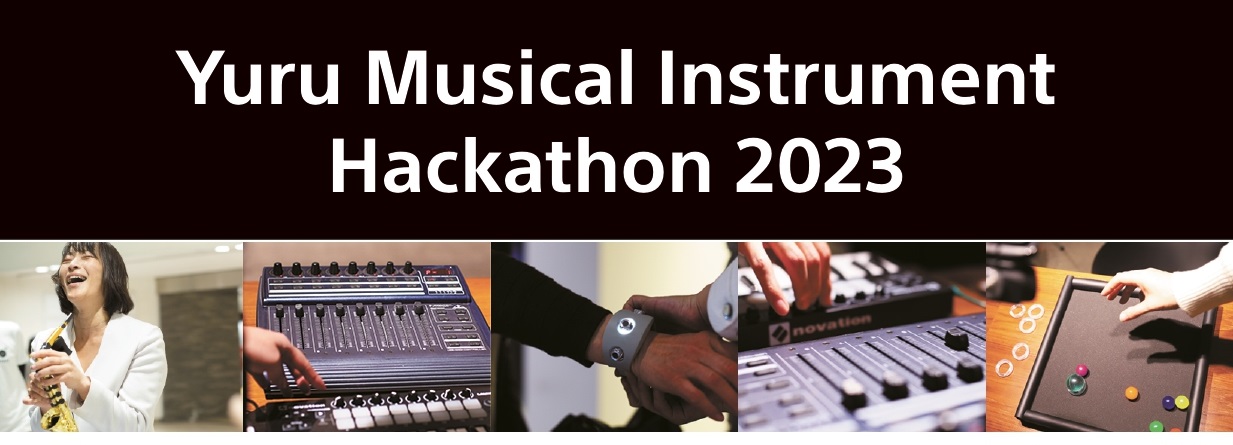 Yuru Musical Instrument Hackathon 2023

novation